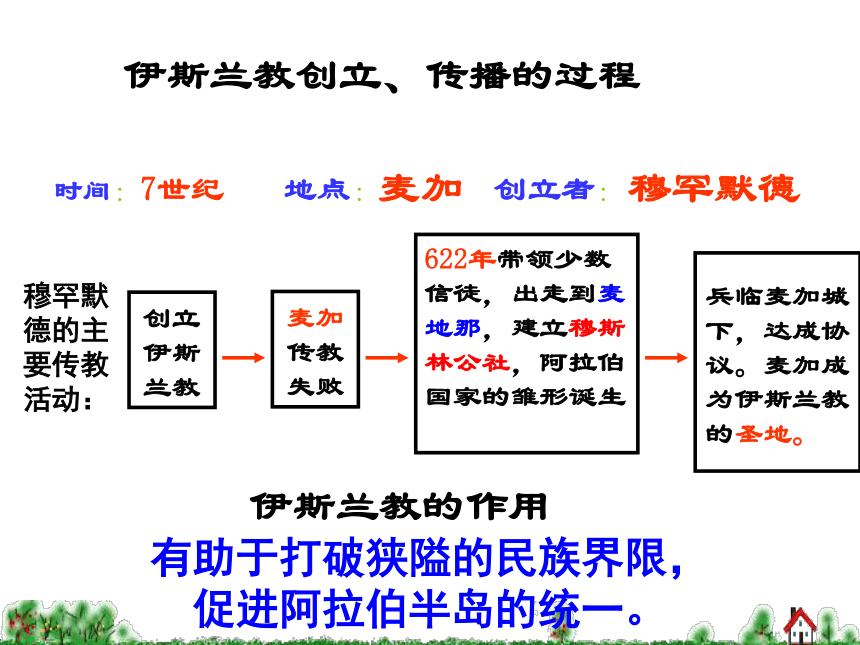 伊斯兰教创立、传播的过程

时间：7世纪　地点：麦加　创立者：穆罕默德

穆罕默德的主要传教活动：

创立伊斯兰教

麦加传教失败

622年带领少数信徒，出走到麦地那，建立穆斯林公社，阿拉伯国家的雏形诞生

兵临麦加城下，达成协议。麦加成为伊斯兰教的圣地。

伊斯兰教的作用

有助于打破狭隘的民族界限，促进阿拉伯半岛的统一。